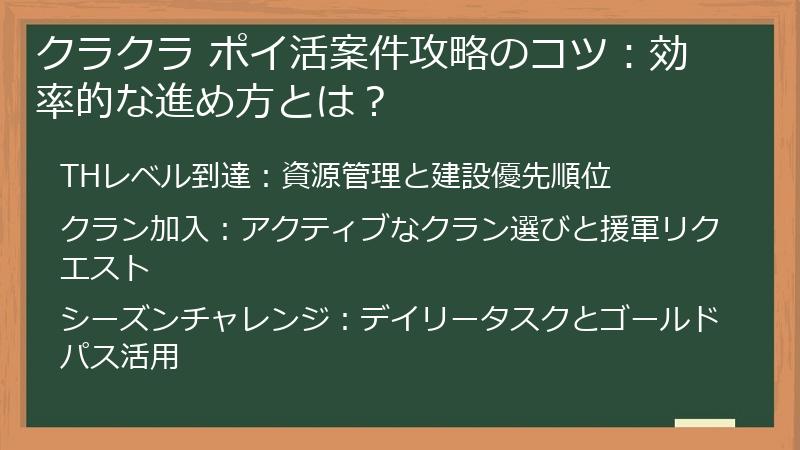 クラクラ ポイ活案件攻略のコツ：効率的な進め方とは？

THレベル到達：資源管理と建設優先順位

クラン加入：アクティブなクラン選びと援軍リクエスト

シーズンチャレンジ：デイリータスクとゴールドパス活用